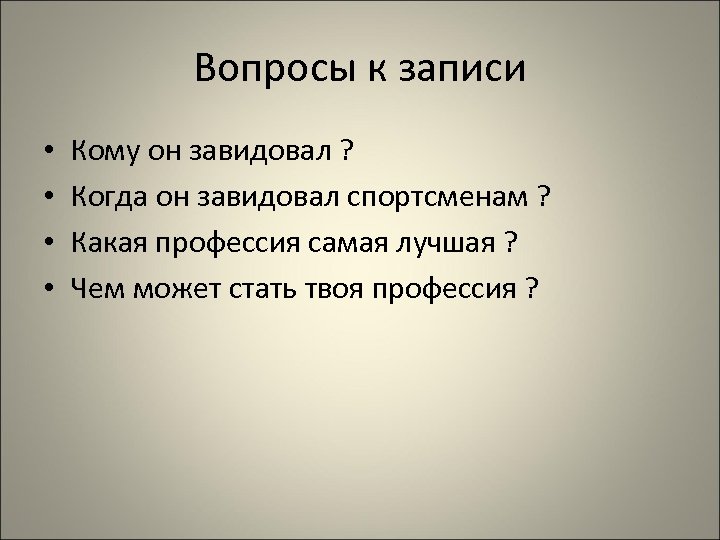 Вопросы к записи

• Кому он завидовал ?
• Когда он завидовал спортсменам ?
• Какая профессия самая лучшая ?
• Чем может стать твоя профессия ?